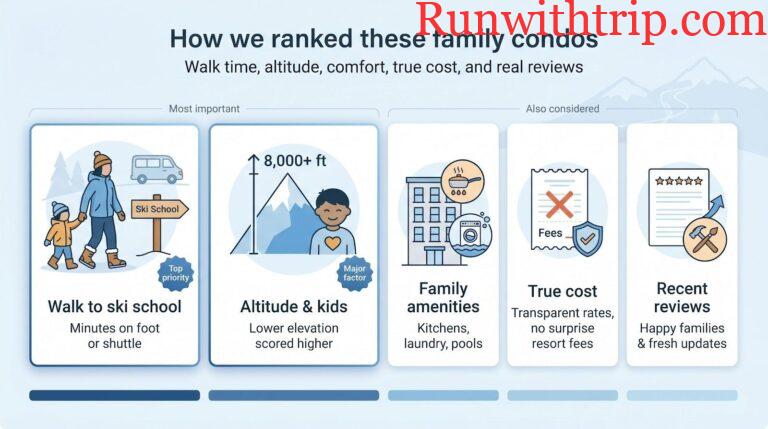 Runwithtrip.com

How we ranked these family condos
Walk time, altitude, comfort, true cost, and real reviews

Most important

Also considered

Ski School

Top priority

Walk to ski school
Minutes on foot or shuttle

8,000+ ft

Major factor

Altitude & kids
Lower elevation scored higher

Family amenities
Kitchens, laundry, pools

Fees

True cost
Transparent rates, no surprise resort fees

Recent reviews
Happy families & fresh updates